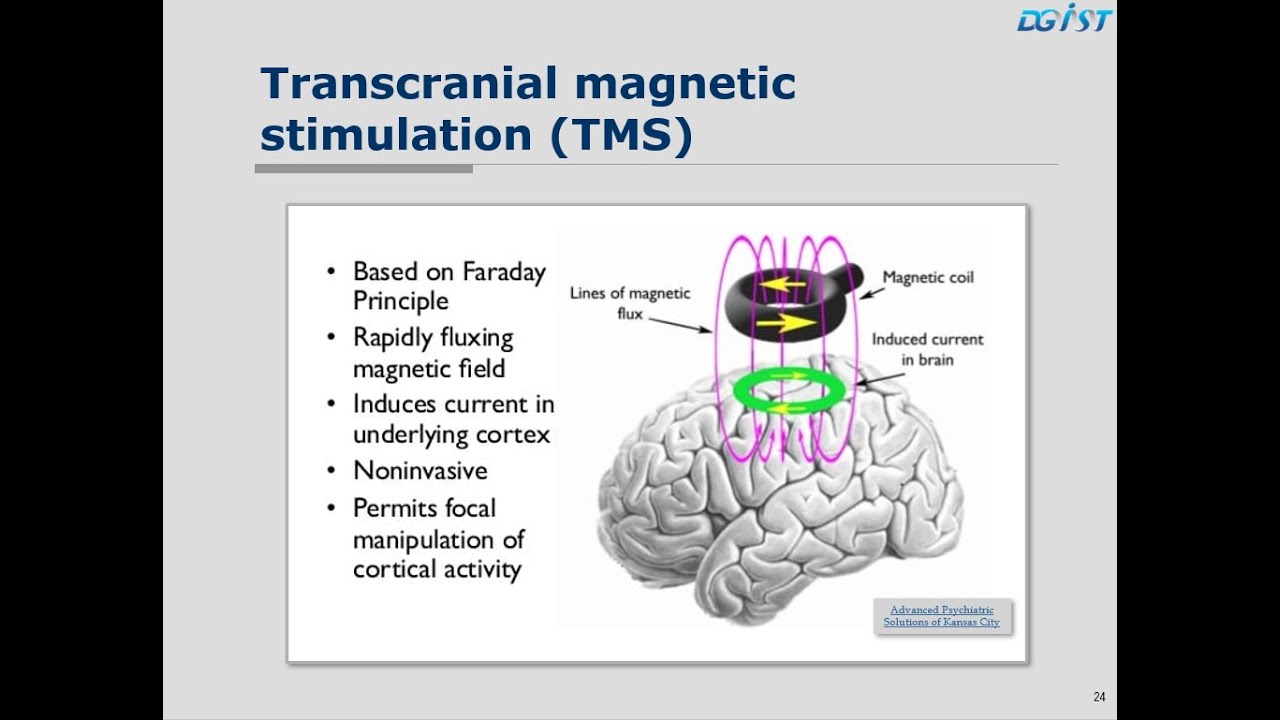 DGIST

Transcranial magnetic stimulation (TMS)

• Based on Faraday Principle
• Rapidly fluxing magnetic field
• Induces current in underlying cortex
• Noninvasive
• Permits focal manipulation of cortical activity

Lines of magnetic flux

Magnetic coil

Induced current in brain

Advanced Psychiatric Solutions of Kansas City

24